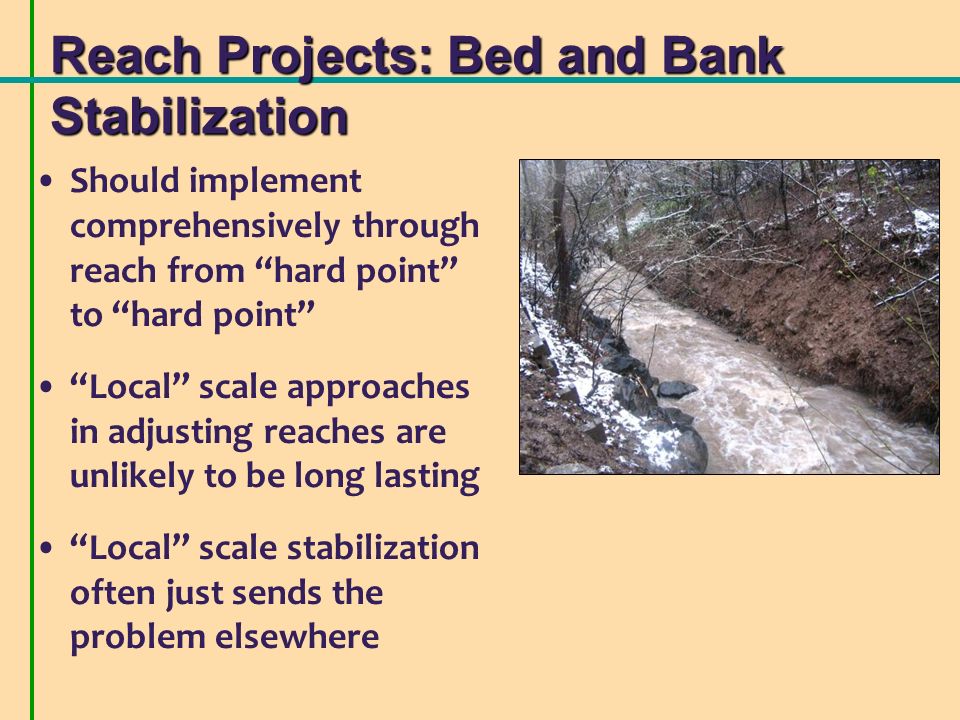 Reach Projects: Bed and Bank Stabilization

• Should implement comprehensively through reach from “hard point” to “hard point”

• “Local” scale approaches in adjusting reaches are unlikely to be long lasting

• “Local” scale stabilization often just sends the problem elsewhere